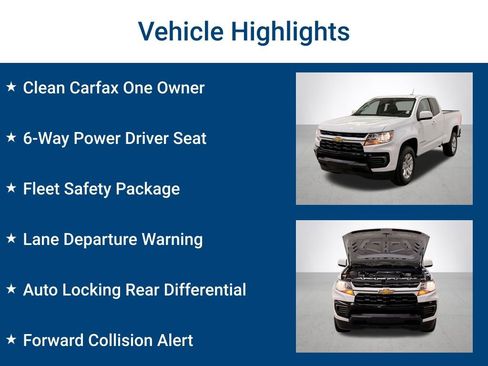 Vehicle Highlights

★ Clean Carfax One Owner

★ 6-Way Power Driver Seat

★ Fleet Safety Package

★ Lane Departure Warning

★ Auto Locking Rear Differential

★ Forward Collision Alert